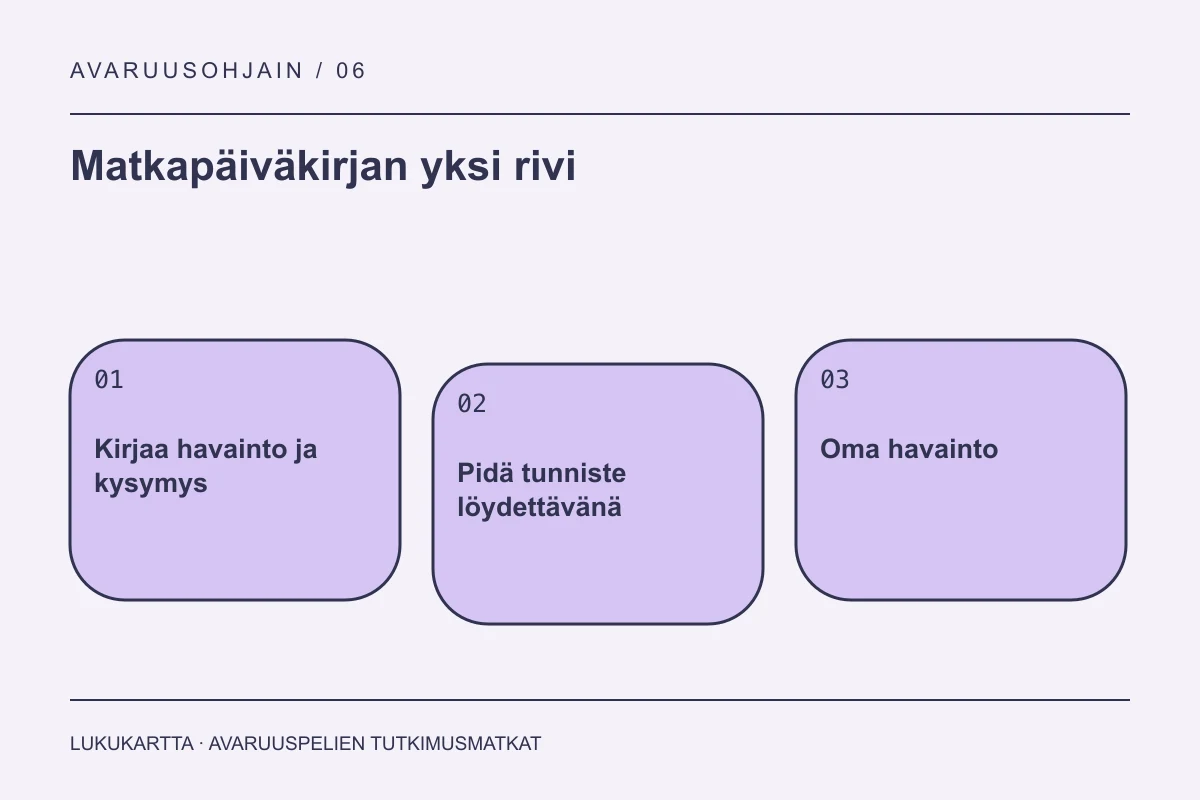 AVARUUSOHJAIN / 06

Matkapäiväkirjan yksi rivi

01

Kirjaa havainto ja kysymys

02

Pidä tunniste löydettävänä

03

Oma havainto

LUKUKARTTA · AVARUUSPELIEN TUTKIMUSMATKAT